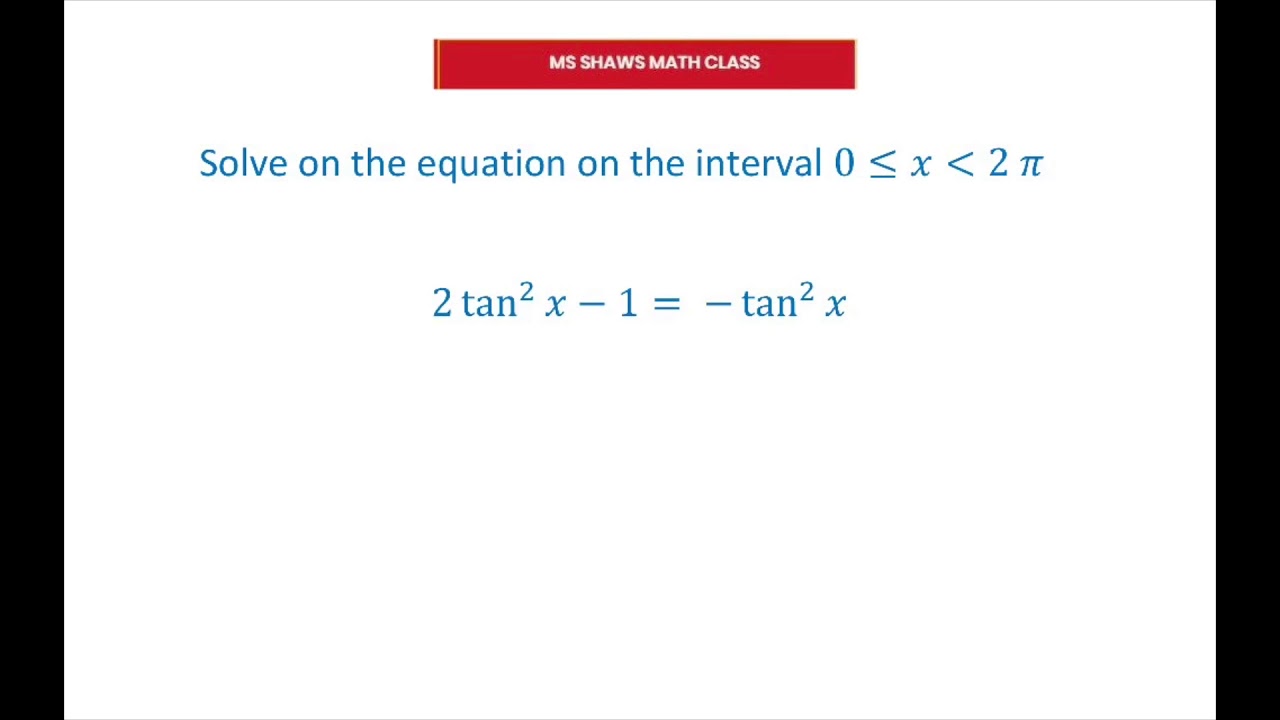 MS SHAWS MATH CLASS

Solve on the equation on the interval $0 \leq x < 2\pi$

$2\tan^2 x - 1 = -\tan^2 x$